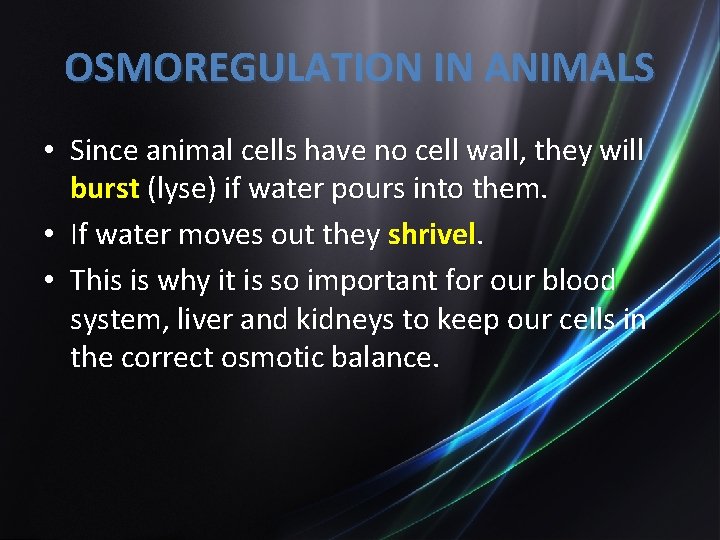 OSMOREGULATION IN ANIMALS

• Since animal cells have no cell wall, they will burst (lyse) if water pours into them.

• If water moves out they shrivel.

• This is why it is so important for our blood system, liver and kidneys to keep our cells in the correct osmotic balance.